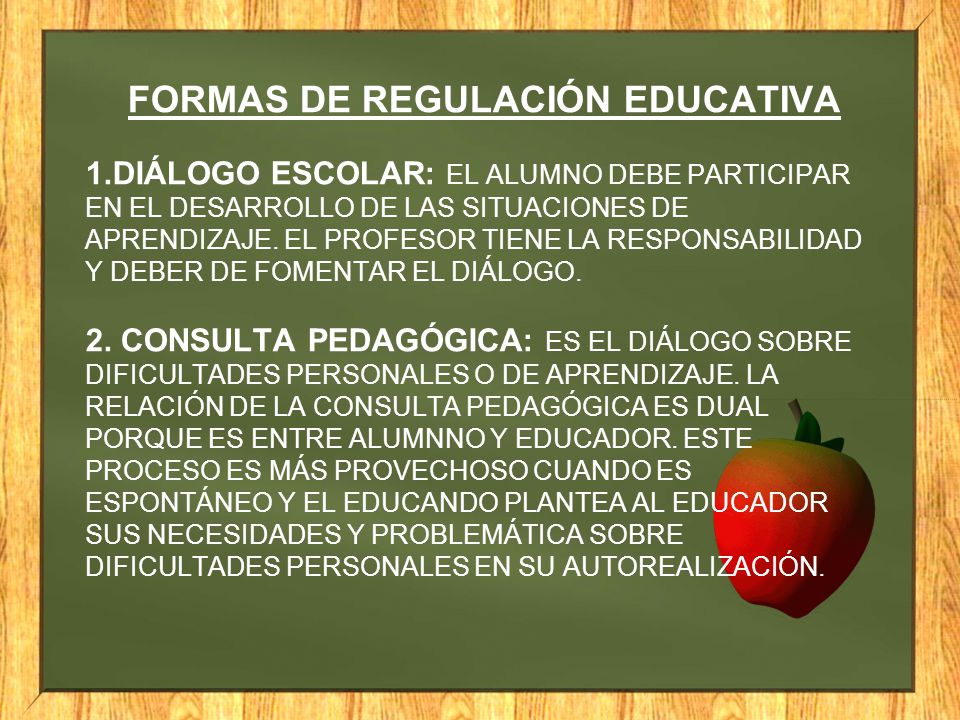 FORMAS DE REGULACIÓN EDUCATIVA

1.DIÁLOGO ESCOLAR: EL ALUMNO DEBE PARTICIPAR EN EL DESARROLLO DE LAS SITUACIONES DE APRENDIZAJE. EL PROFESOR TIENE LA RESPONSABILIDAD Y DEBER DE FOMENTAR EL DIÁLOGO.

2. CONSULTA PEDAGÓGICA: ES EL DIÁLOGO SOBRE DIFICULTADES PERSONALES O DE APRENDIZAJE. LA RELACIÓN DE LA CONSULTA PEDAGÓGICA ES DUAL PORQUE ES ENTRE ALUMNNO Y EDUCADOR. ESTE PROCESO ES MÁS PROVECHOSO CUANDO ES ESPONTÁNEO Y EL EDUCANDO PLANTEA AL EDUCADOR SUS NECESIDADES Y PROBLEMÁTICA SOBRE DIFICULTADES PERSONALES EN SU AUTOREALIZACIÓN.